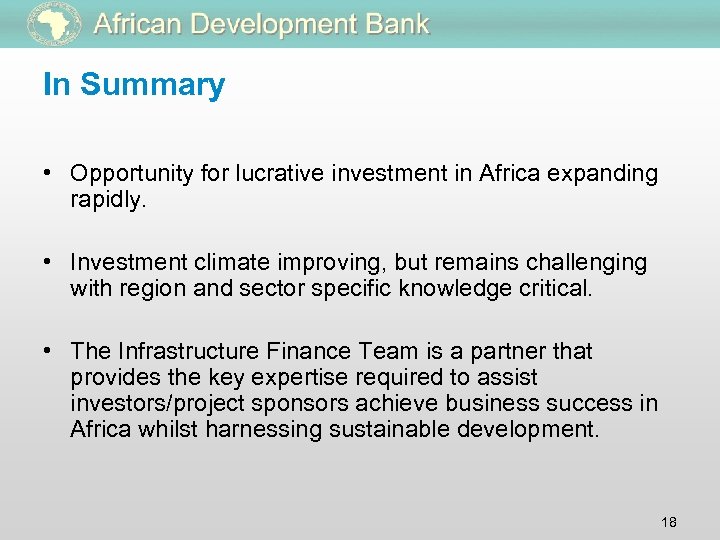 African Development Bank

In Summary

• Opportunity for lucrative investment in Africa expanding rapidly.

• Investment climate improving, but remains challenging with region and sector specific knowledge critical.

• The Infrastructure Finance Team is a partner that provides the key expertise required to assist investors/project sponsors achieve business success in Africa whilst harnessing sustainable development.

18